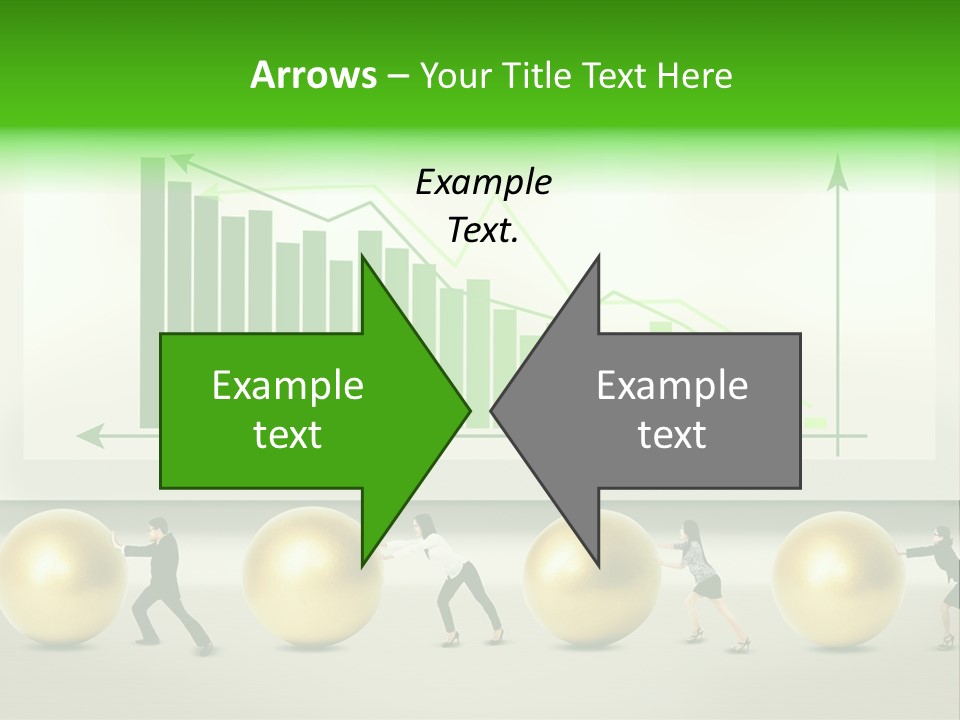 Arrows – Your Title Text Here

Example Text.

Example text

Example text